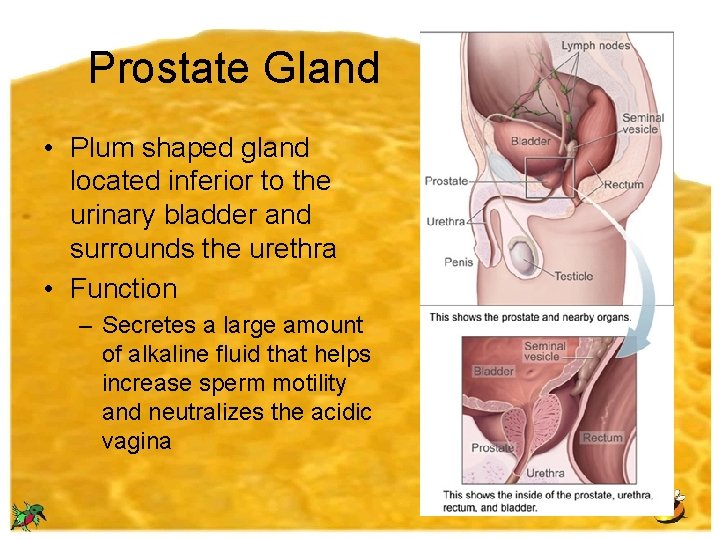 Prostate Gland

• Plum shaped gland located inferior to the urinary bladder and surrounds the urethra

• Function

– Secretes a large amount of alkaline fluid that helps increase sperm motility and neutralizes the acidic vagina

Lymph nodes
Seminal vesicle
Bladder
Prostate
Rectum
Urethra
Penis
Testicle

This shows the prostate and nearby organs.

Seminal vesicle
Bladder
Prostate
Rectum
Urethra

This shows the inside of the prostate, urethra, rectum, and bladder.